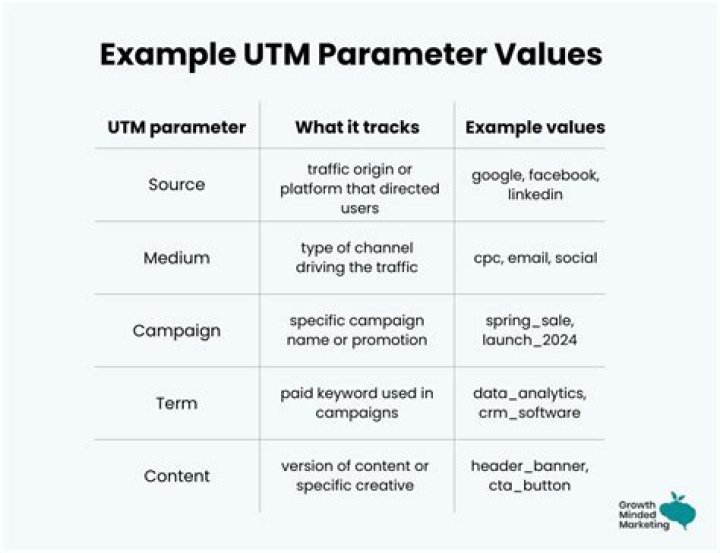 Example UTM Parameter Values

| UTM parameter | What it tracks | Example values |
|---|---|---|
| Source | traffic origin or platform that directed users | google, facebook, linkedin |
| Medium | type of channel driving the traffic | cpc, email, social |
| Campaign | specific campaign name or promotion | spring_sale, launch_2024 |
| Term | paid keyword used in campaigns | data_analytics, crm_software |
| Content | version of content or specific creative | header_banner, cta_button |

Growth Minded Marketing